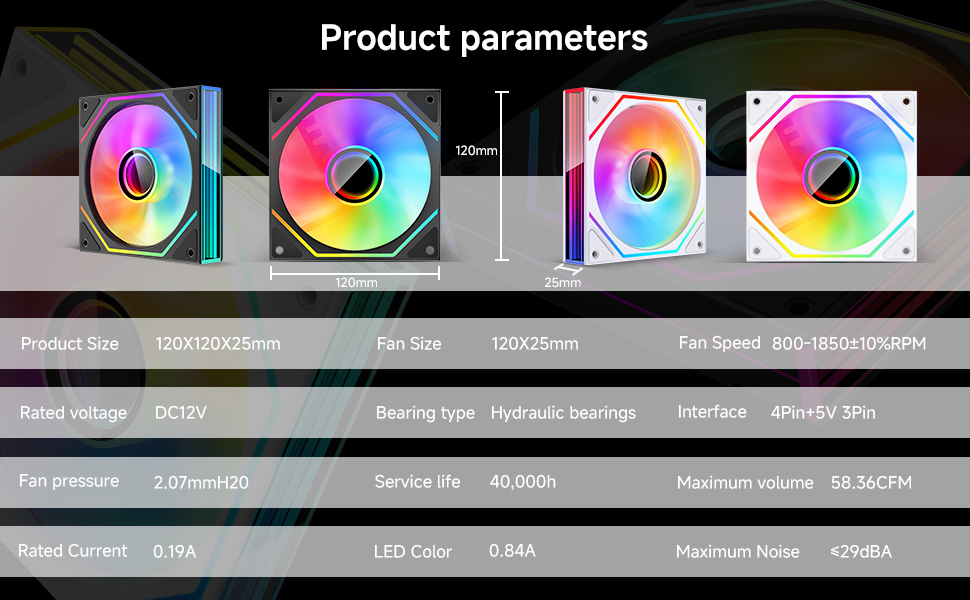 Product parameters

120mm

120mm

25mm

| Product Size | 120X120X25mm | Fan Size | 120X25mm | Fan Speed | 800-1850±10%RPM |
|---|---|---|---|---|---|
| Rated voltage | DC12V | Bearing type | Hydraulic bearings | Interface | 4Pin+5V 3Pin |
| Fan pressure | 2.07mmH20 | Service life | 40,000h | Maximum volume | 58.36CFM |
| Rated Current | 0.19A | LED Color | 0.84A | Maximum Noise | ≤29dBA |